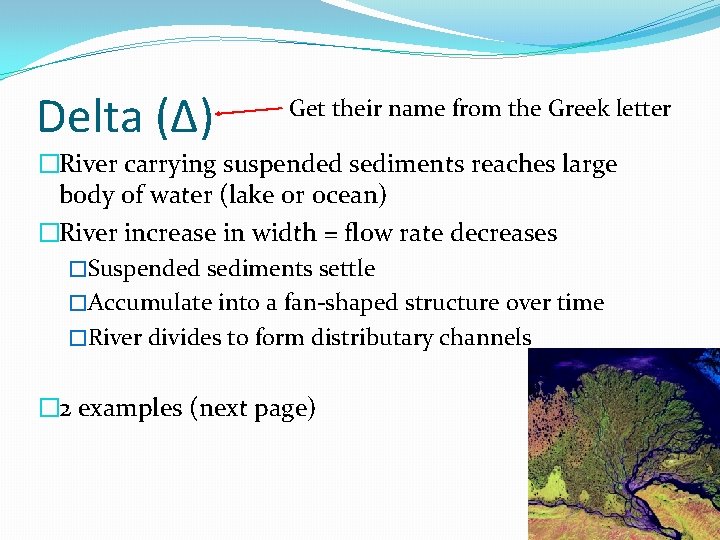 Delta (Δ)

Get their name from the Greek letter

□River carrying suspended sediments reaches large body of water (lake or ocean)

□River increase in width = flow rate decreases

□Suspended sediments settle

□Accumulate into a fan-shaped structure over time

□River divides to form distributary channels

□2 examples (next page)